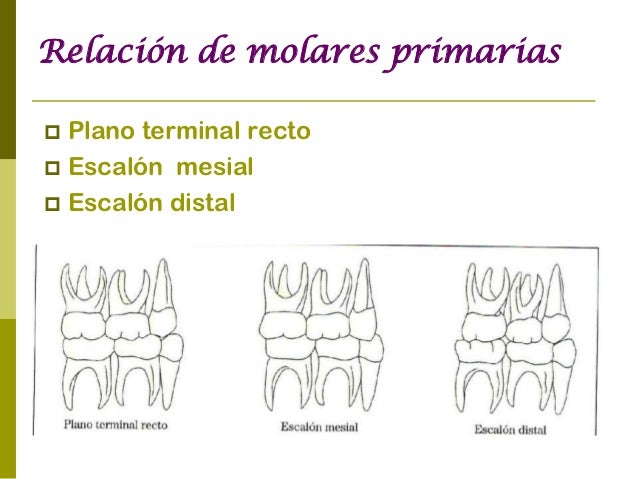 Relación de molares primarias

Plano terminal recto
Escalón  mesial
Escalón distal

Plano terminal recto
Escalón mesial
Escalón distal